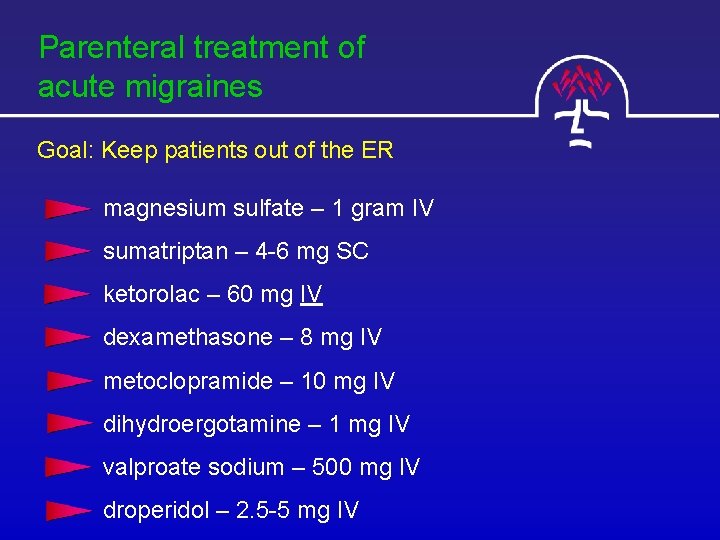 Parenteral treatment of acute migraines

Goal: Keep patients out of the ER

magnesium sulfate – 1 gram IV

sumatriptan – 4-6 mg SC

ketorolac – 60 mg IV

dexamethasone – 8 mg IV

metoclopramide – 10 mg IV

dihydroergotamine – 1 mg IV

valproate sodium – 500 mg IV

droperidol – 2.5-5 mg IV